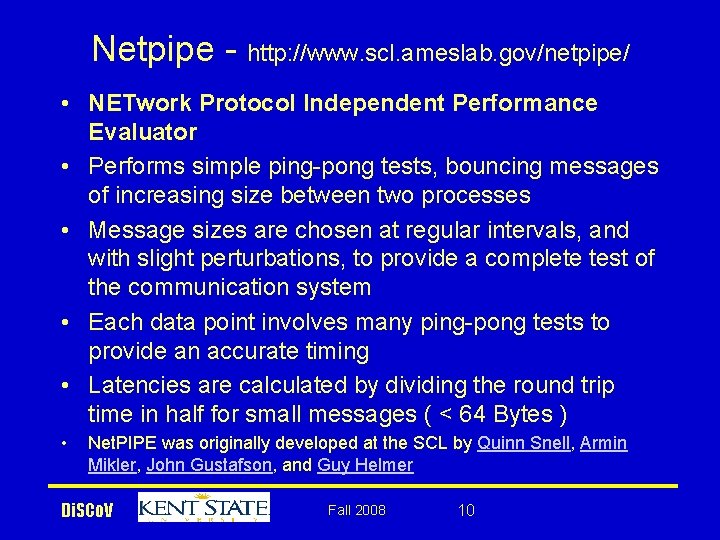 Netpipe - http://www.scl.ameslab.gov/netpipe/

• NETwork Protocol Independent Performance Evaluator

• Performs simple ping-pong tests, bouncing messages of increasing size between two processes

• Message sizes are chosen at regular intervals, and with slight perturbations, to provide a complete test of the communication system

• Each data point involves many ping-pong tests to provide an accurate timing

• Latencies are calculated by dividing the round trip time in half for small messages ( < 64 Bytes )

• NetPIPE was originally developed at the SCL by Quinn Snell, Armin Mikler, John Gustafson, and Guy Helmer

DiSCoV KENT STATE UNIVERSITY Fall 2008 10